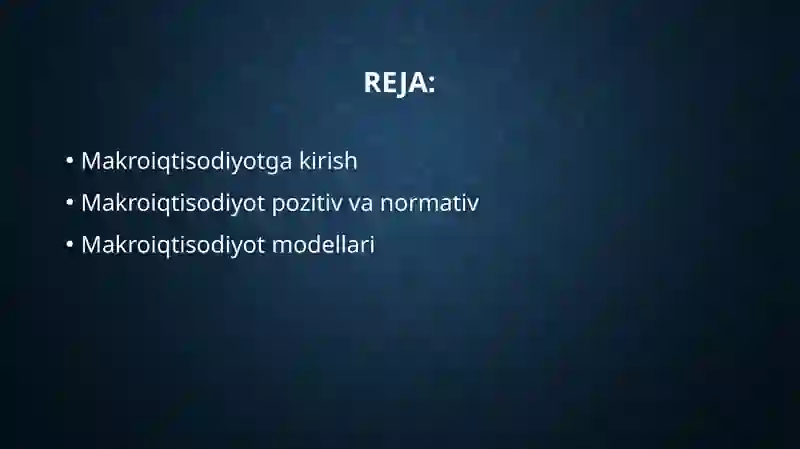 REJA:

• Makroiqtisodiyotga kirish
• Makroiqtisodiyot pozitiv va normativ
• Makroiqtisodiyot modellari